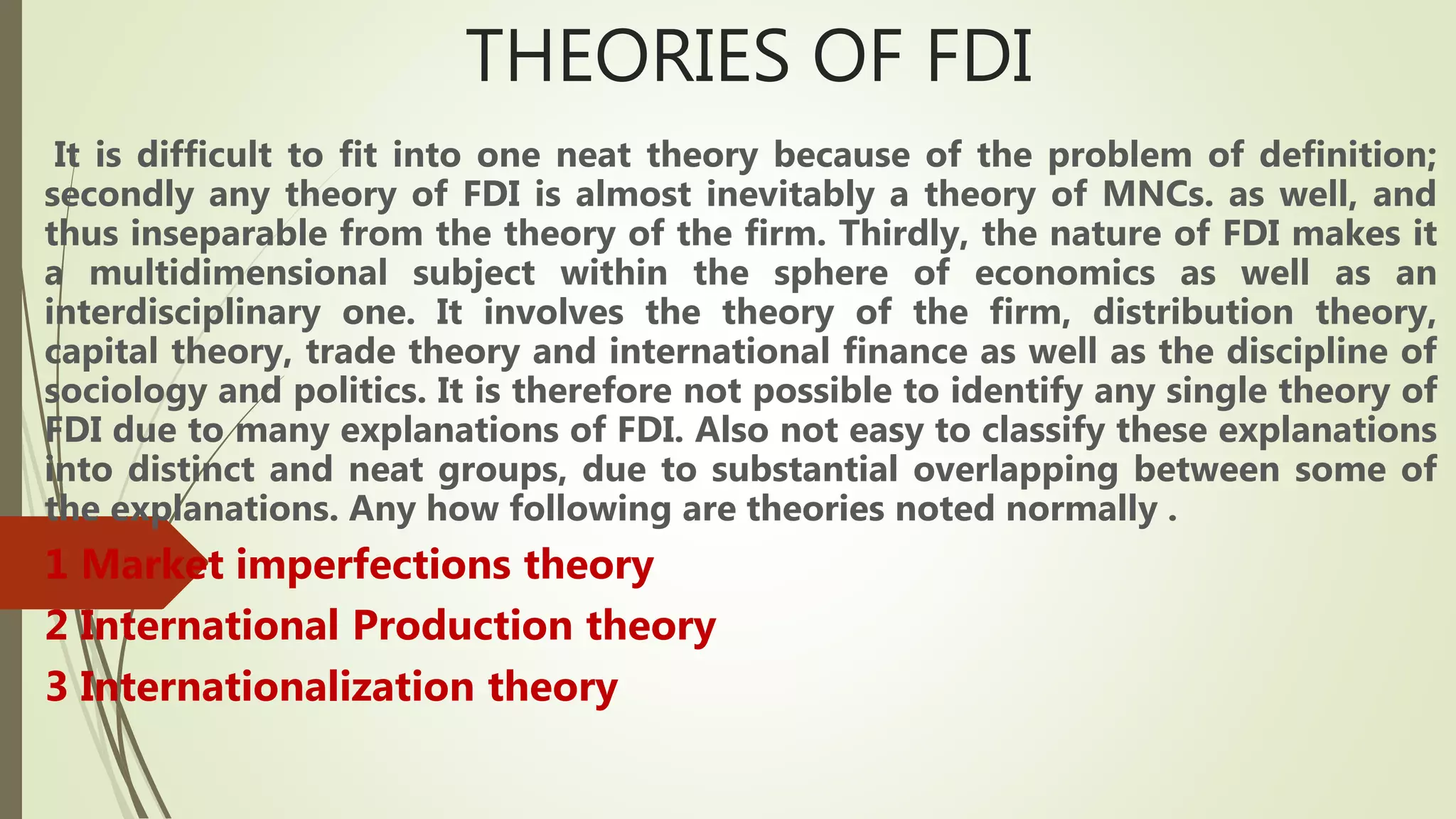 THEORIES OF FDI

It is difficult to fit into one neat theory because of the problem of definition; secondly any theory of FDI is almost inevitably a theory of MNCs. as well, and thus inseparable from the theory of the firm. Thirdly, the nature of FDI makes it a multidimensional subject within the sphere of economics as well as an interdisciplinary one. It involves the theory of the firm, distribution theory, capital theory, trade theory and international finance as well as the discipline of sociology and politics. It is therefore not possible to identify any single theory of FDI due to many explanations of FDI. Also not easy to classify these explanations into distinct and neat groups, due to substantial overlapping between some of the explanations. Any how following are theories noted normally .

1 Market imperfections theory

2 International Production theory

3 Internationalization theory